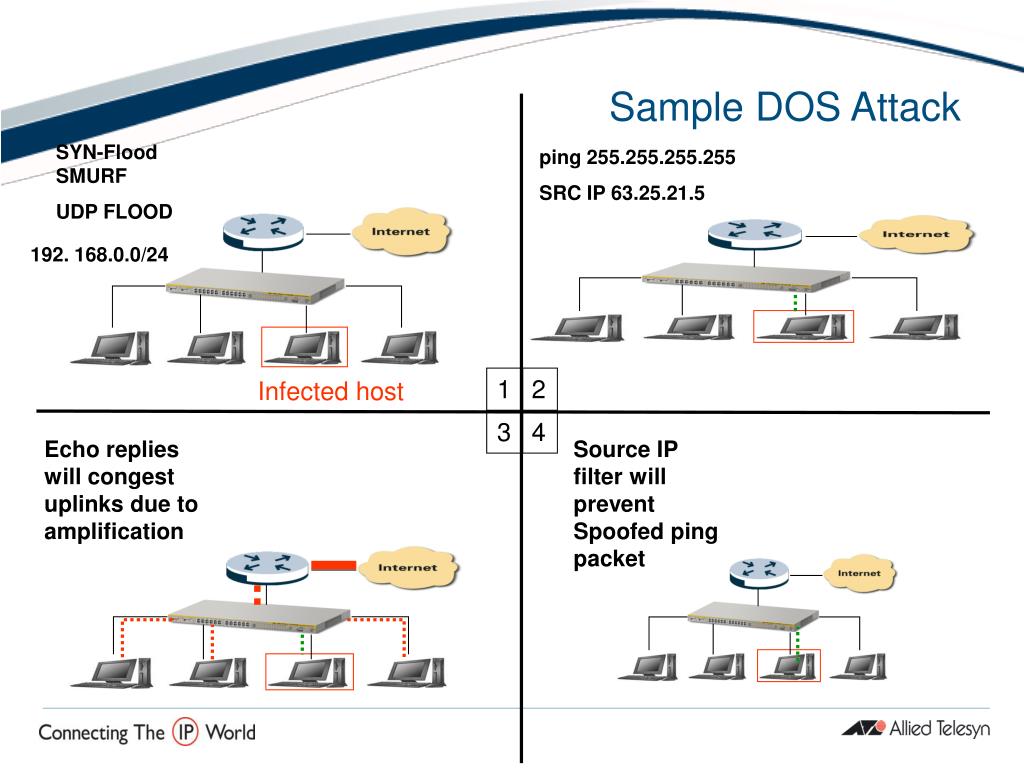 Sample DOS Attack

SYN-Flood
SMURF

UDP FLOOD

192. 168.0.0/24

Internet

Infected host

ping 255.255.255.255

SRC IP 63.25.21.5

Internet

| 1 | 2 |
|---|---|
| 3 | 4 |

Echo replies will congest uplinks due to amplification

Internet

Source IP filter will prevent Spoofed ping packet

Internet

Connecting The IP World

Allied Telesyn